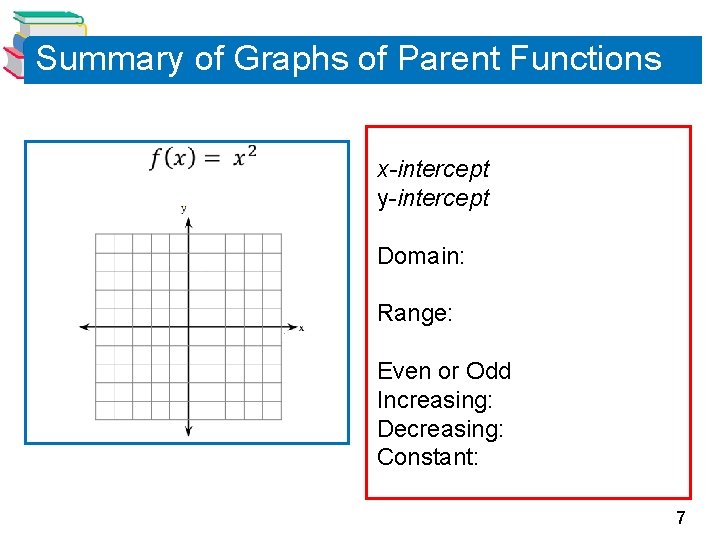 Summary of Graphs of Parent Functions

$f(x) = x^2$

y

x

x-intercept
y-intercept

Domain:

Range:

Even or Odd
Increasing:
Decreasing:
Constant:

7